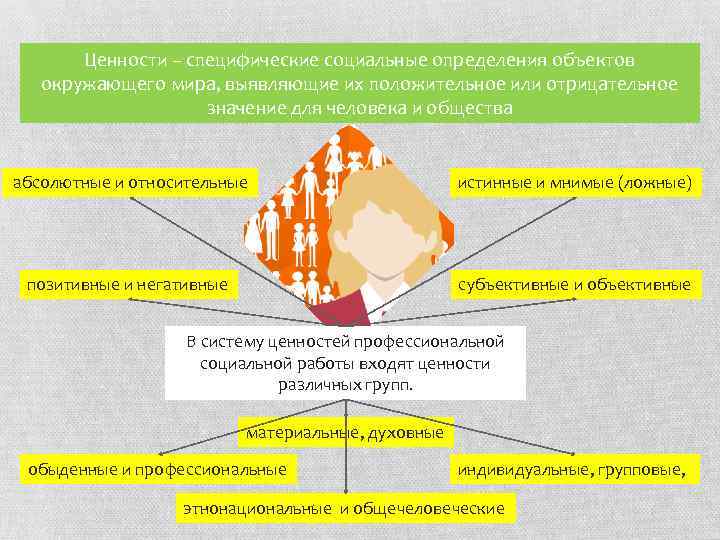 Ценности – специфические социальные определения объектов окружающего мира, выявляющие их положительное или отрицательное значение для человека и общества

абсолютные и относительные

истинные и мнимые (ложные)

позитивные и негативные

субъективные и объективные

В систему ценностей профессиональной социальной работы входят ценности различных групп.

материальные, духовные

обыденные и профессиональные

индивидуальные, групповые,

этнонациональные и общечеловеческие